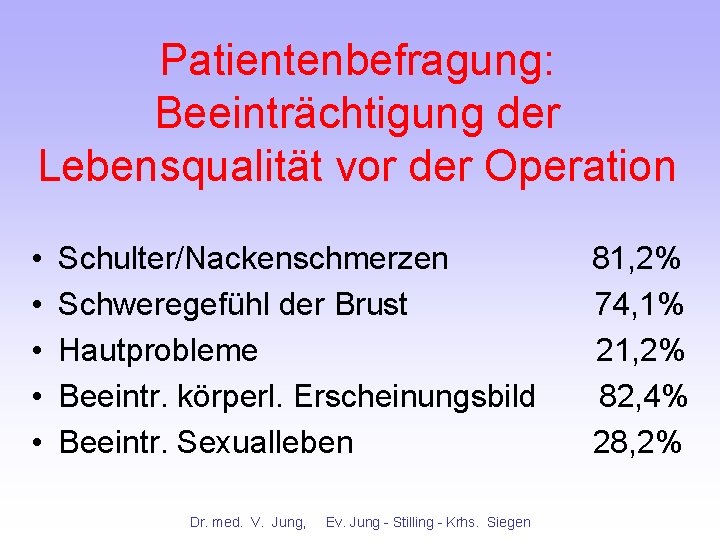 Patientenbefragung: Beeinträchtigung der Lebensqualität vor der Operation

• Schulter/Nackenschmerzen 81,2%
• Schweregefühl der Brust 74,1%
• Hautprobleme 21,2%
• Beeintr. körperl. Erscheinungsbild 82,4%
• Beeintr. Sexualleben 28,2%

Dr. med. V. Jung, Ev. Jung - Stilling - Krhs. Siegen